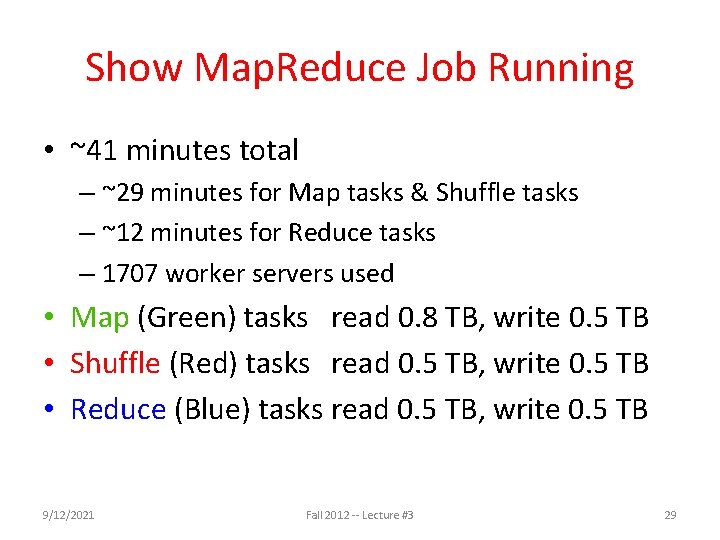 Show MapReduce Job Running

• ~41 minutes total
– ~29 minutes for Map tasks & Shuffle tasks
– ~12 minutes for Reduce tasks
– 1707 worker servers used
• Map (Green) tasks read 0.8 TB, write 0.5 TB
• Shuffle (Red) tasks read 0.5 TB, write 0.5 TB
• Reduce (Blue) tasks read 0.5 TB, write 0.5 TB

9/12/2021 Fall 2012 -- Lecture #3 29